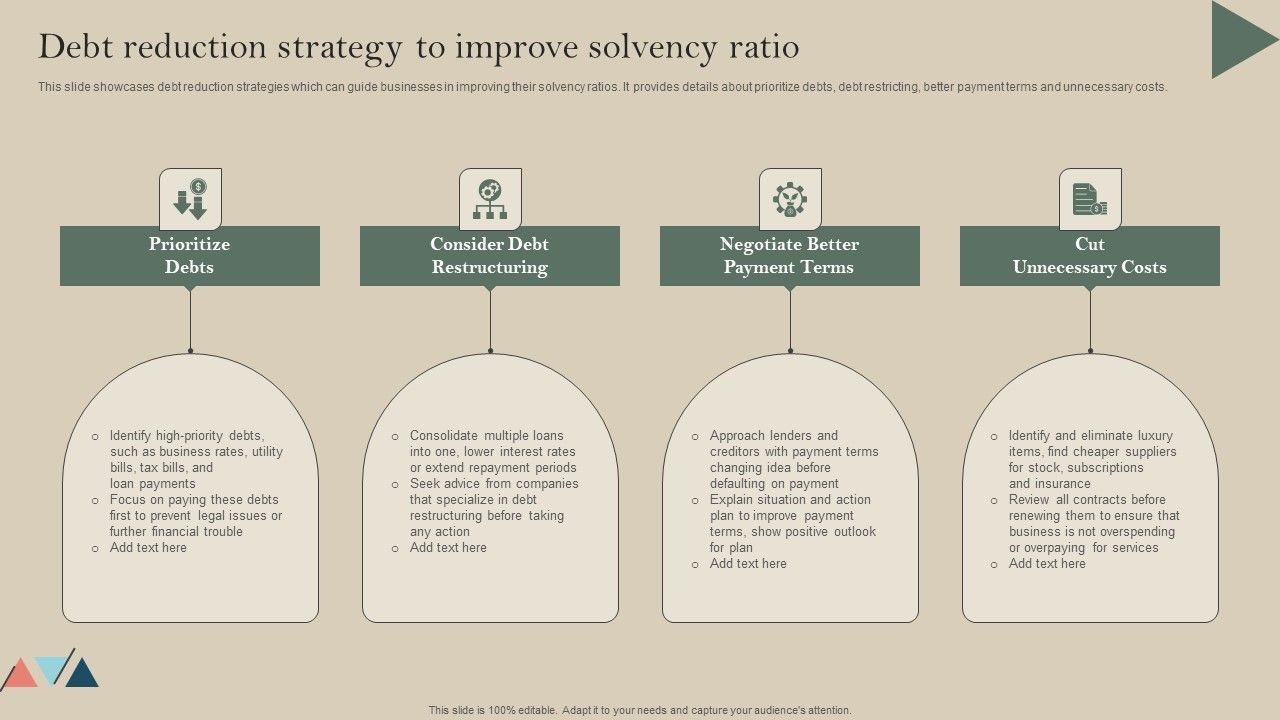 Debt reduction strategy to improve solvency ratio

This slide showcases debt reduction strategies which can guide businesses in improving their solvency ratios. It provides details about prioritize debts, debt restricting, better payment terms and unnecessary costs.

Prioritize Debts

o Identify high-priority debts, such as business rates, utility bills, tax bills, and loan payments
o Focus on paying these debts first to prevent legal issues or further financial trouble
o Add text here

Consider Debt Restructuring

o Consolidate multiple loans into one, lower interest rates or extend repayment periods
o Seek advice from companies that specialize in debt restructuring before taking any action
o Add text here

Negotiate Better Payment Terms

o Approach lenders and creditors with payment terms changing idea before defaulting on payment
o Explain situation and action plan to improve payment terms, show positive outlook for plan
o Add text here

Cut Unnecessary Costs

o Identify and eliminate luxury items, find cheaper suppliers for stock, subscriptions and insurance
o Review all contracts before renewing them to ensure that business is not overspending or overpaying for services
o Add text here

This slide is 100% editable. Adapt it to your needs and capture your audience's attention.